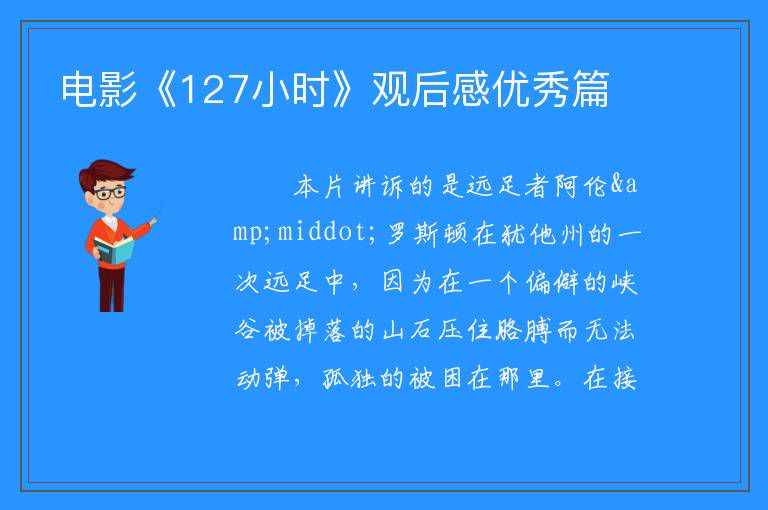 电影《127小时》观后感优秀篇

本片讲诉的是远足者阿伦&amp;middot;罗斯顿在犹他州的一次远足中，因为在一个偏僻的峡谷被掉落的山石压住胳膊而无法动弹，孤独的被困在那里。在接